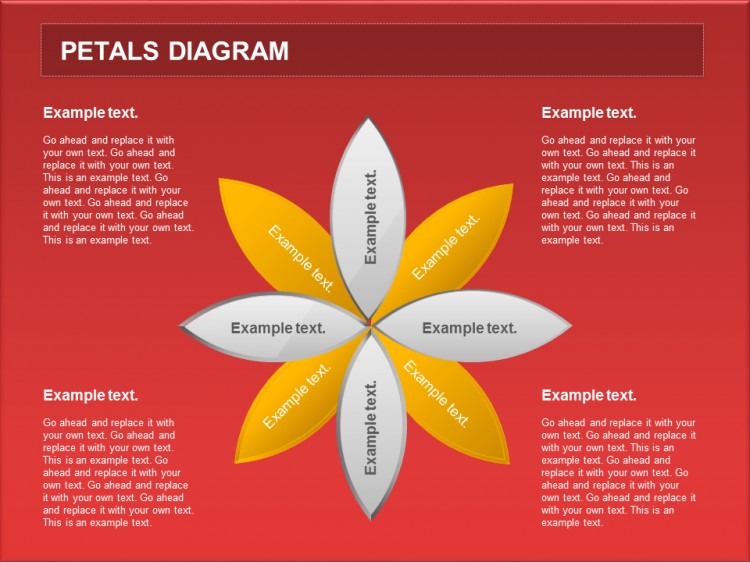 PETALS DIAGRAM

Example text.

Go ahead and replace it with your own text. Go ahead and replace it with your own text. This is an example text. Go ahead and replace it with your own text. Go ahead and replace it with your own text. Go ahead and replace it with your own text. This is an example text.

Example text.

Go ahead and replace it with your own text. Go ahead and replace it with your own text. This is an example text. Go ahead and replace it with your own text. Go ahead and replace it with your own text. Go ahead and replace it with your own text. This is an example text.

Example text.

Example text.

Example text.

Example text.

Example text.

Example text.

Example text.

Example text.

Example text.

Go ahead and replace it with your own text. Go ahead and replace it with your own text. This is an example text. Go ahead and replace it with your own text. Go ahead and replace it with your own text. Go ahead and replace it with your own text. This is an example text.

Example text.

Go ahead and replace it with your own text. Go ahead and replace it with your own text. This is an example text. Go ahead and replace it with your own text. Go ahead and replace it with your own text. Go ahead and replace it with your own text. This is an example text.